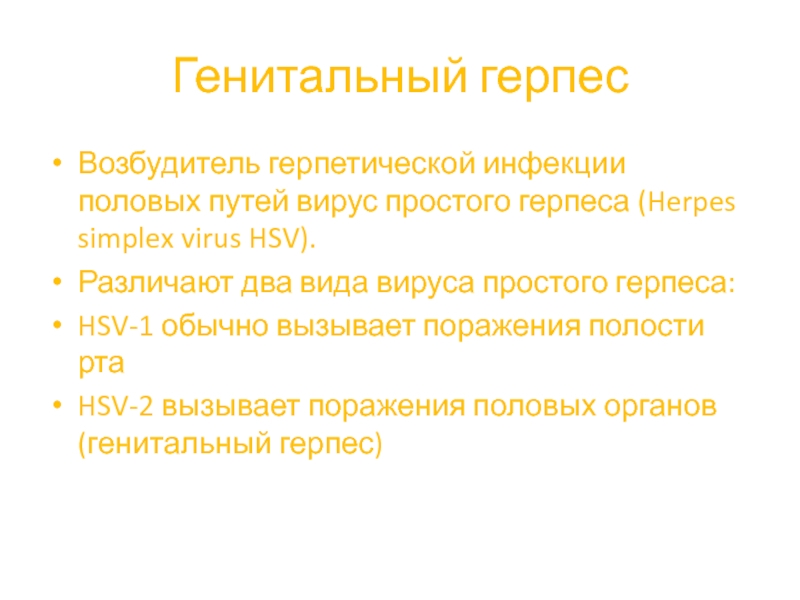 Генитальный герпес

• Возбудитель герпетической инфекции половых путей вирус простого герпеса (Herpes simplex virus HSV).
• Различают два вида вируса простого герпеса:
• HSV-1 обычно вызывает поражения полости рта
• HSV-2 вызывает поражения половых органов (генитальный герпес)